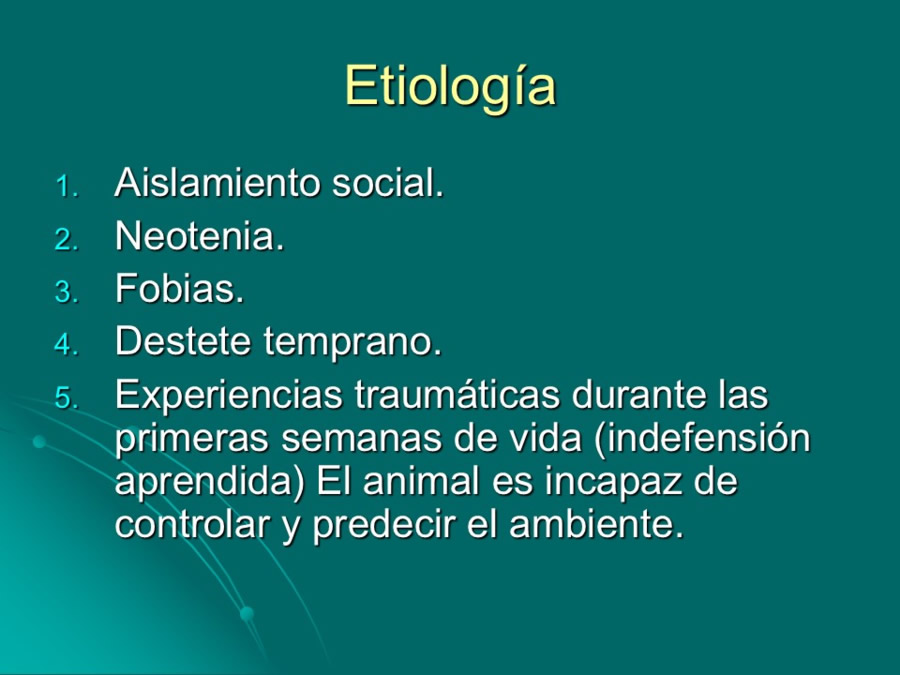 Etiología

1. Aislamiento social.
2. Neotenia.
3. Fobias.
4. Destete temprano.
5. Experiencias traumáticas durante las primeras semanas de vida (indefensión aprendida) El animal es incapaz de controlar y predecir el ambiente.